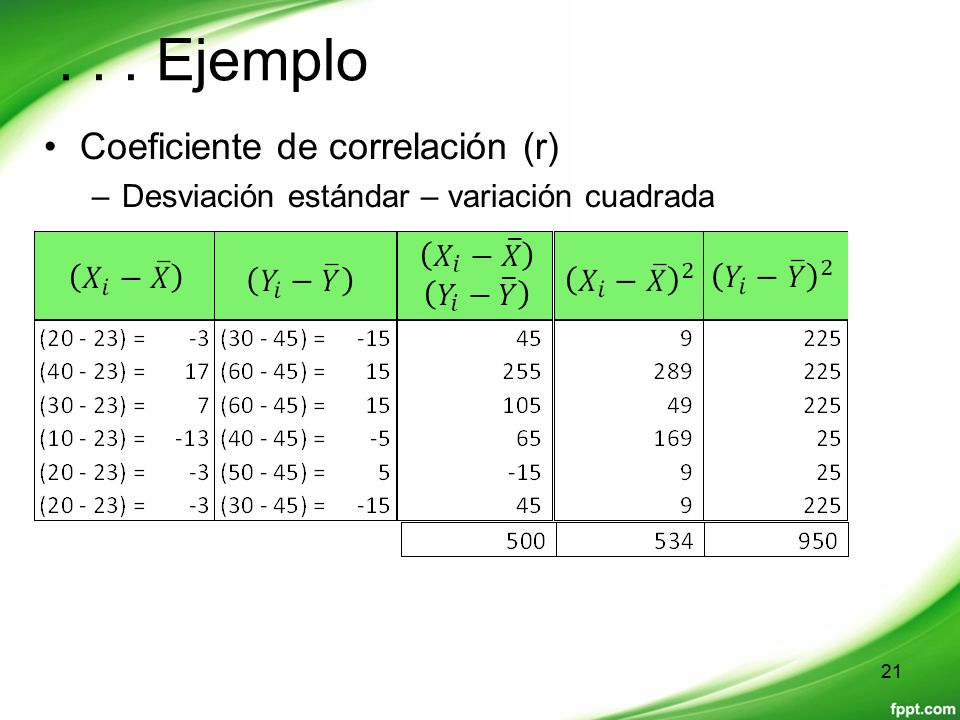 . . . Ejemplo

• Coeficiente de correlación (r)

– Desviación estándar – variación cuadrada

| $(X_i - \bar{X})$ | $(Y_i - \bar{Y})$ | $(X_i - \bar{X})$ $(Y_i - \bar{Y})$ | $(X_i - \bar{X})^2$ | $(Y_i - \bar{Y})^2$ |
|---|---|---|---|---|
| (20 - 23) = -3 | (30 - 45) = -15 | 45 | 9 | 225 |
| (40 - 23) = 17 | (60 - 45) = 15 | 255 | 289 | 225 |
| (30 - 23) = 7 | (60 - 45) = 15 | 105 | 49 | 225 |
| (10 - 23) = -13 | (40 - 45) = -5 | 65 | 169 | 25 |
| (20 - 23) = -3 | (50 - 45) = 5 | -15 | 9 | 25 |
| (20 - 23) = -3 | (30 - 45) = -15 | 45 | 9 | 225 |
| | | 500 | 534 | 950 |

21

fppt.com